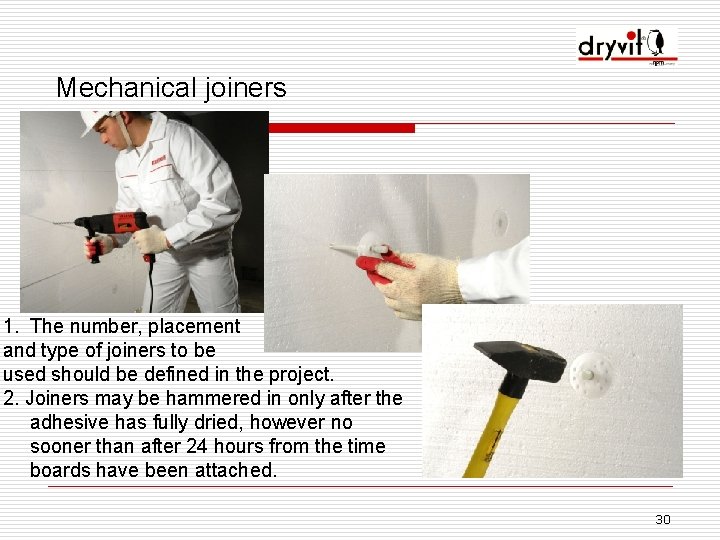 dryvit

Mechanical joiners

1. The number, placement and type of joiners to be used should be defined in the project.

2. Joiners may be hammered in only after the adhesive has fully dried, however no sooner than after 24 hours from the time boards have been attached.

30